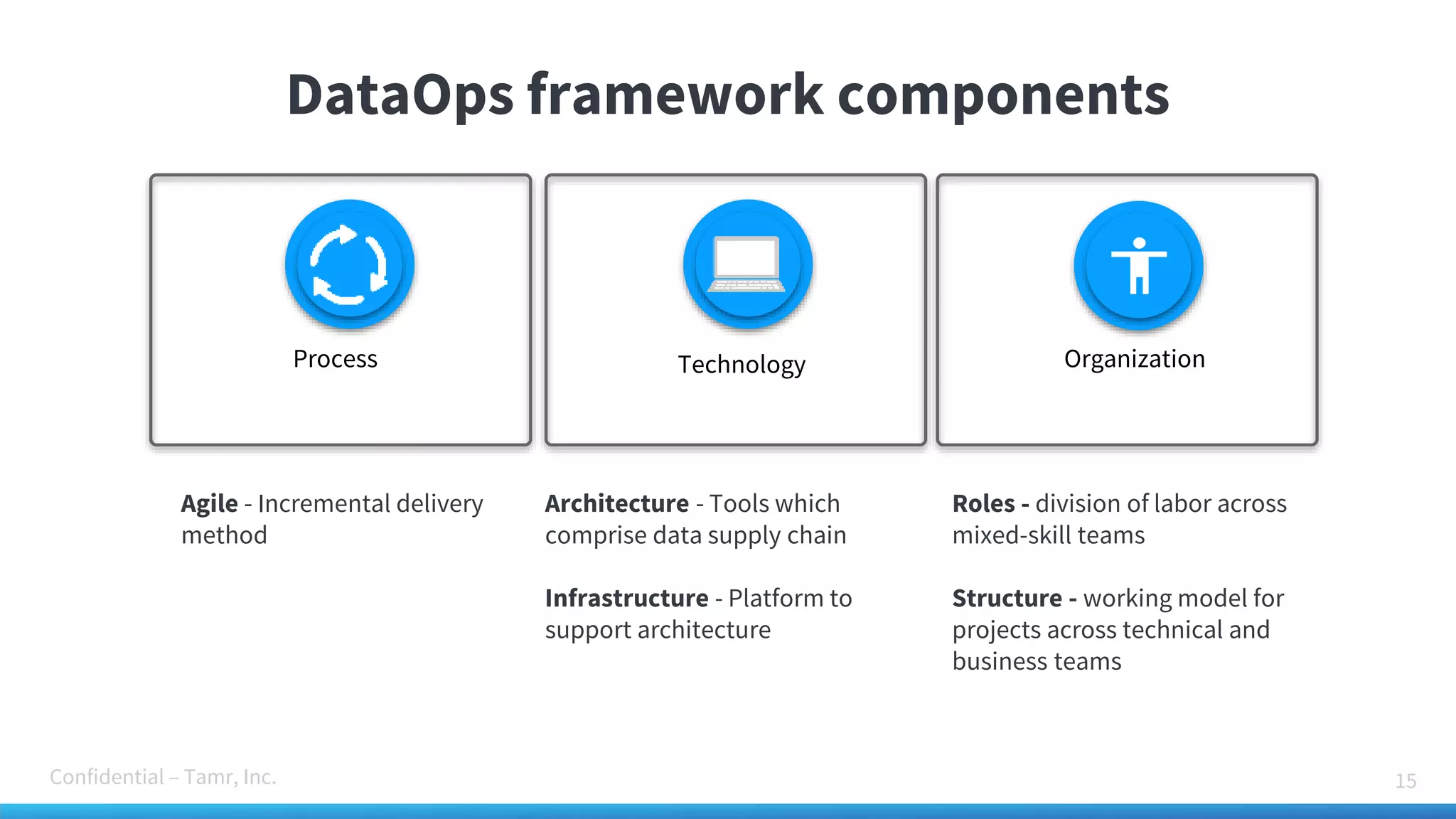 DataOps framework components

Process

Technology

Organization

Agile - Incremental delivery method

Architecture - Tools which comprise data supply chain

Infrastructure - Platform to support architecture

Roles - division of labor across mixed-skill teams

Structure - working model for projects across technical and business teams

Confidential – Tamr, Inc.

15